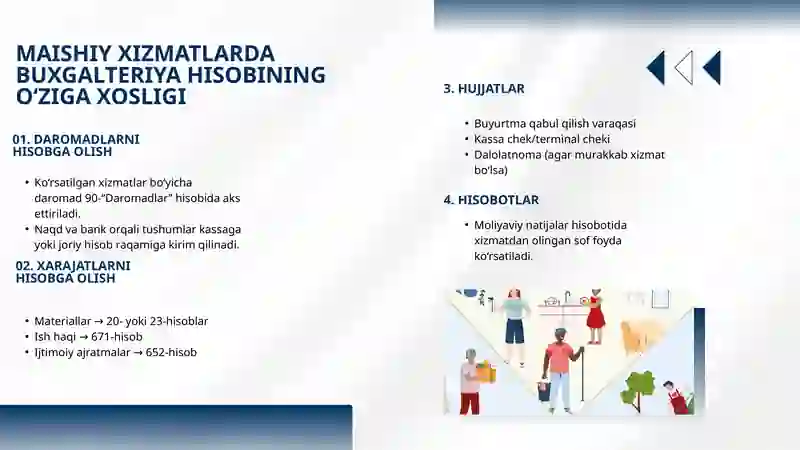 MAISHIY XIZMATLARDA BUXGALTERIYA HISOBINING O‘ZIGA XOSLIGI

01. DAROMADLARNI HISOBGA OLISH

• Ko‘rsatilgan xizmatlar bo‘yicha daromad 90-“Daromadlar” hisobida aks ettiriladi.
• Naqd va bank orqali tushumlar kassaga yoki joriy hisob raqamiga kirim qilinadi.

02. XARAJATLARNI HISOBGA OLISH

• Materiallar → 20- yoki 23-hisoblar
• Ish haqi → 671-hisob
• Ijtimoiy ajratmalar → 652-hisob

3. HUJJATLAR

• Buyurtma qabul qilish varaqasi
• Kassa chek/terminal cheki
• Dalolatnoma (agar murakkab xizmat bo‘lsa)

4. HISOBOTLAR

• Moliyaviy natijalar hisobotida xizmatdan olingan sof foyda ko‘rsatiladi.